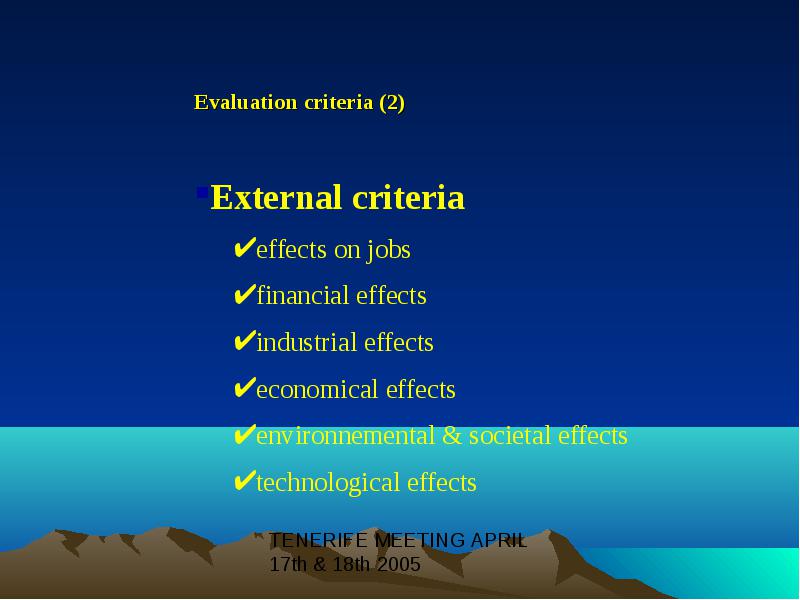 Evaluation criteria (2)

External criteria

✔effects on jobs

✔financial effects

✔industrial effects

✔economical effects

✔environnemental & societal effects

✔technological effects

TENERIFE MEETING APRIL 17th & 18th 2005